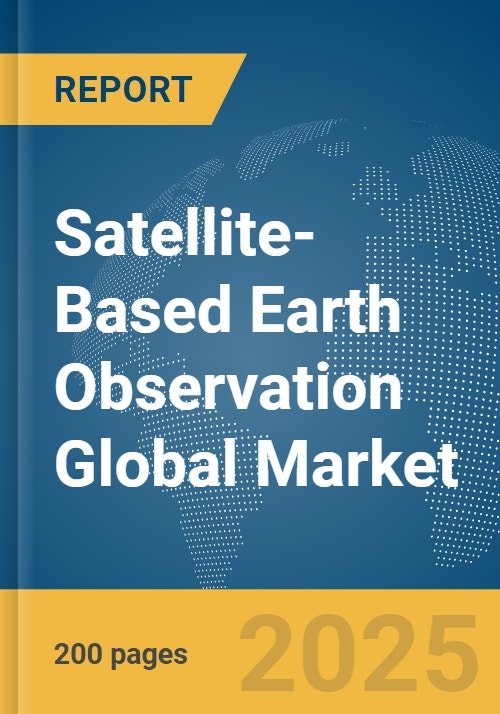 REPORT

Satellite-Based Earth Observation Global Market

200 pages

2025